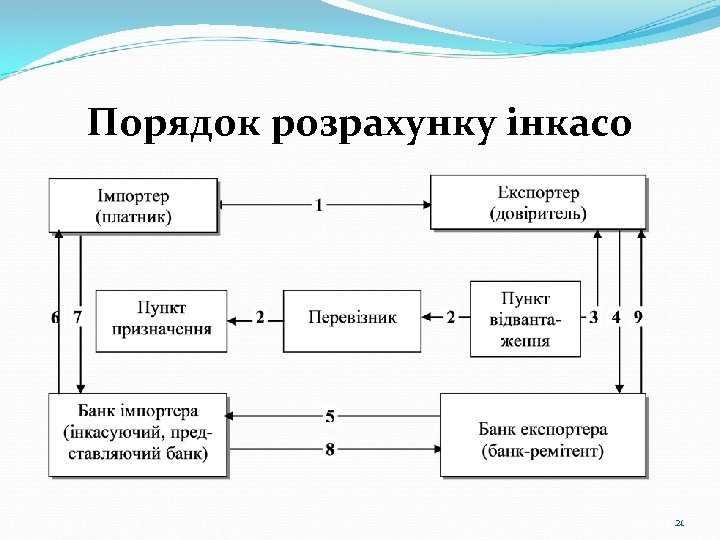 Порядок розрахунку інкасо

Імпортер (платник)

1

Експортер (довіритель)

6 7

Пункт призначення

2

Перевізник

2

Пункт відвантаження

3 4 9

Банк імпортера (інкасуючий, представляючий банк)

5

8

Банк експортера (банк-ремітент)

21